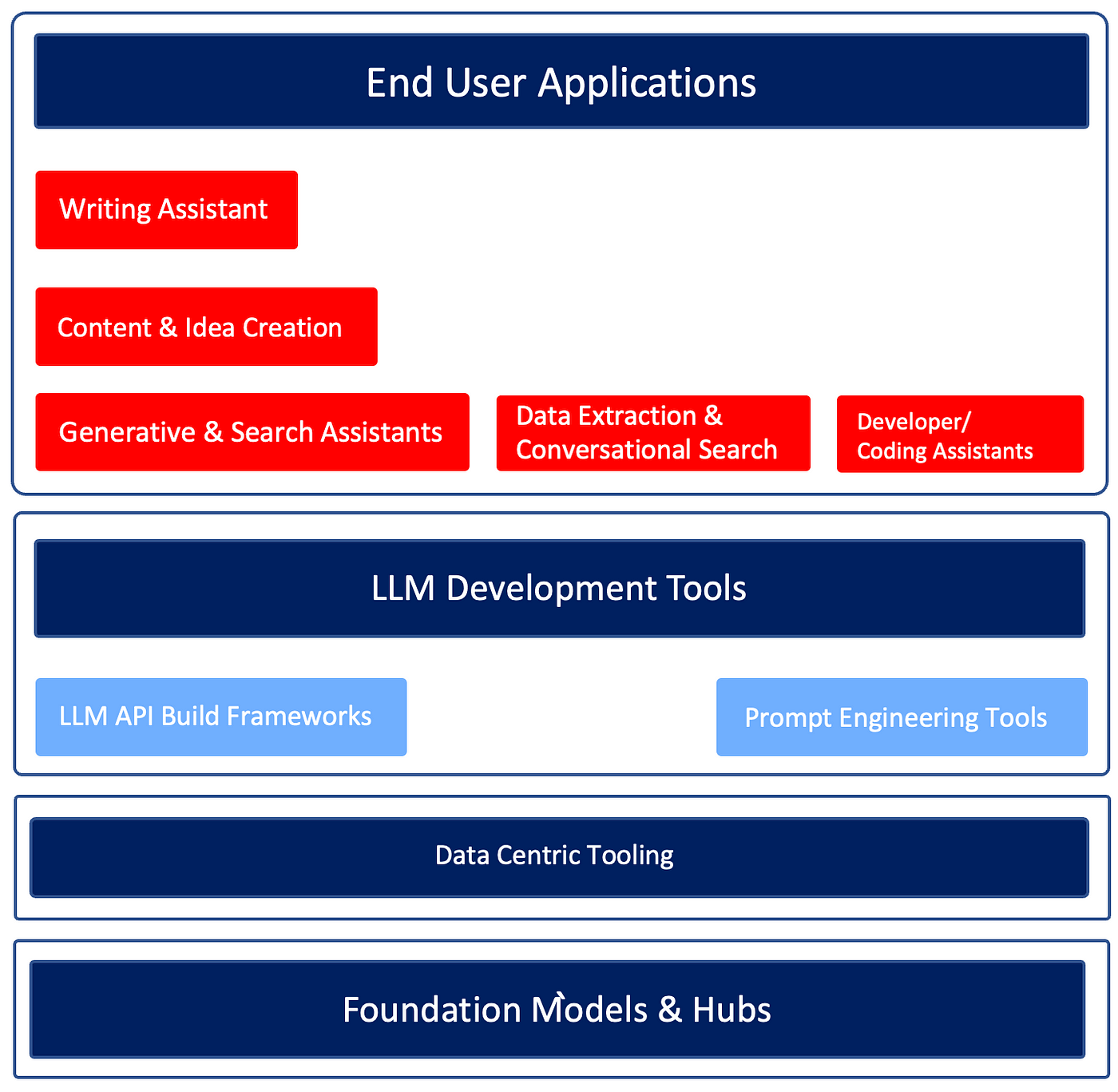 End User Applications

Writing Assistant

Content & Idea Creation

Generative & Search Assistants

Data Extraction & Conversational Search

Developer/ Coding Assistants

LLM Development Tools

LLM API Build Frameworks

Prompt Engineering Tools

Data Centric Tooling

Foundation Models & Hubs